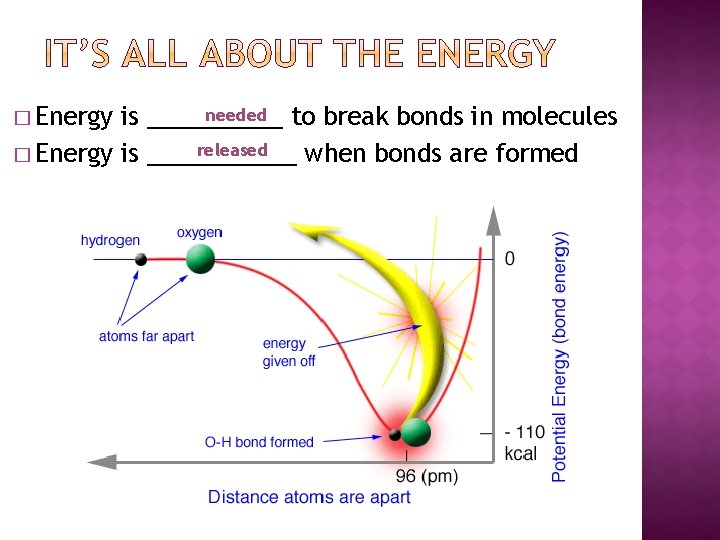 IT'S ALL ABOUT THE ENERGY

□ Energy is ___needed___ to break bonds in molecules

□ Energy is ___released___ when bonds are formed

hydrogen

oxygen

atoms far apart

energy given off

O-H bond formed

0

- 110 kcal

96 (pm)

Distance atoms are apart

Potential Energy (bond energy)